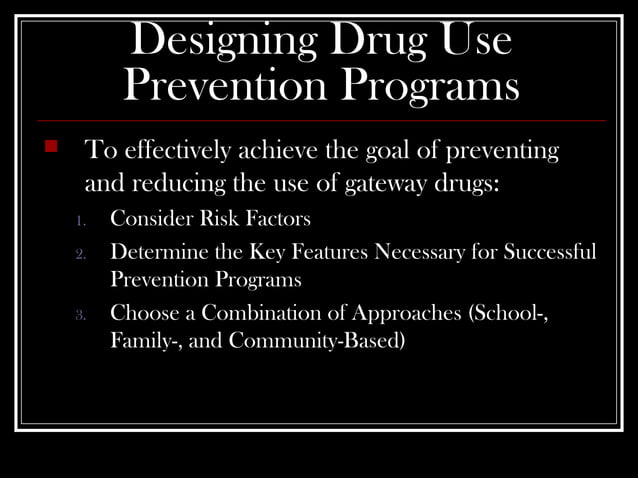 Designing Drug Use Prevention Programs

To effectively achieve the goal of preventing and reducing the use of gateway drugs:

1. Consider Risk Factors
2. Determine the Key Features Necessary for Successful Prevention Programs
3. Choose a Combination of Approaches (School-, Family-, and Community-Based)